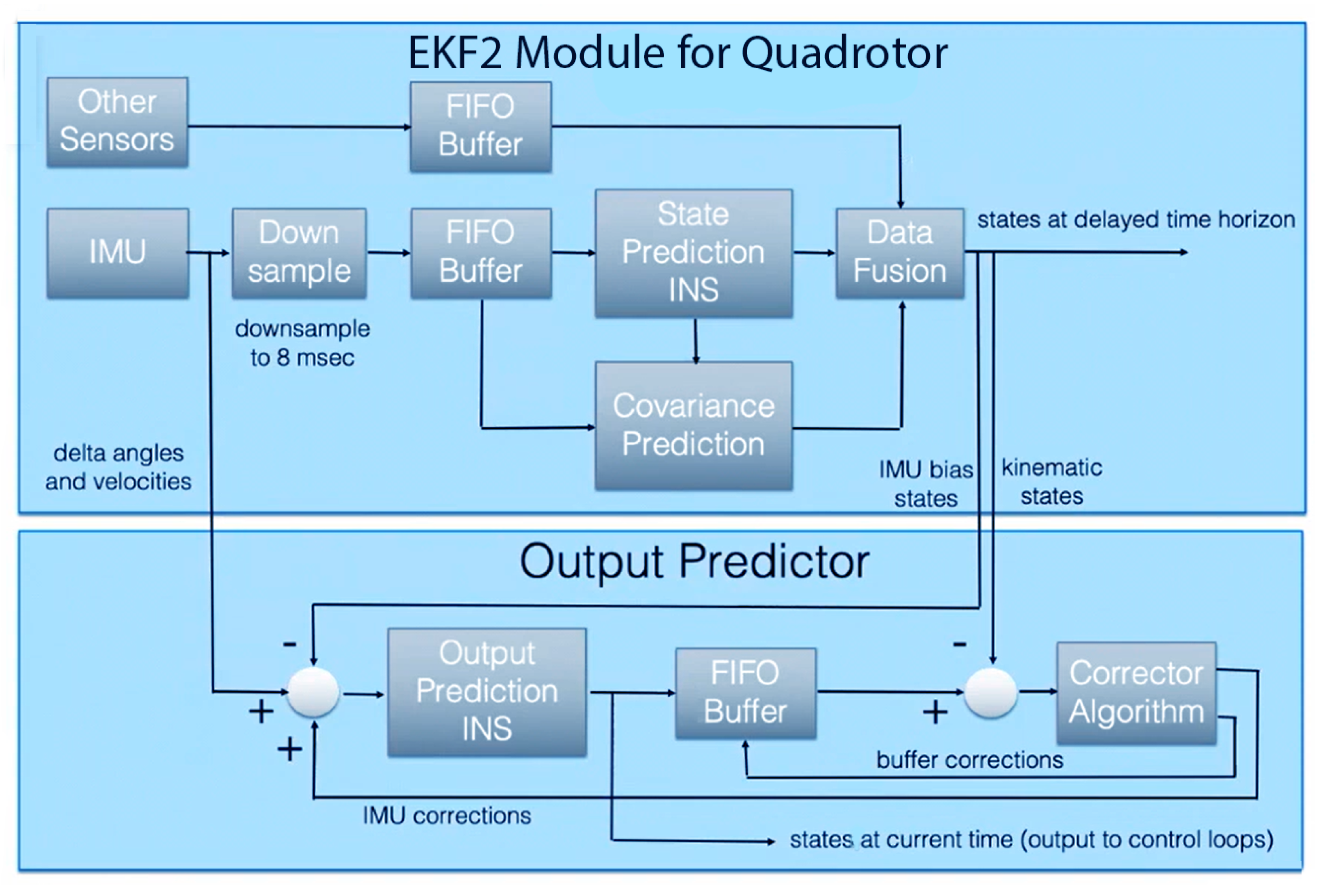 EKF2 Module for Quadrotor

Other Sensors

FIFO Buffer

IMU

Down sample

FIFO Buffer

State Prediction INS

Data Fusion

states at delayed time horizon

downsample to 8 msec

Covariance Prediction

delta angles and velocities

IMU bias states

kinematic states

Output Predictor

-

+

+

Output Prediction INS

FIFO Buffer

-

+

Corrector Algorithm

buffer corrections

IMU corrections

states at current time (output to control loops)